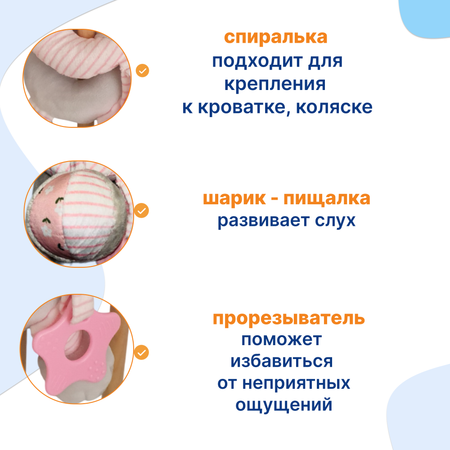 спиралька
подходит для крепления к кроватке, коляске

шарик - пищалка
развивает слух

прорезыватель
поможет избавиться от неприятных ощущений